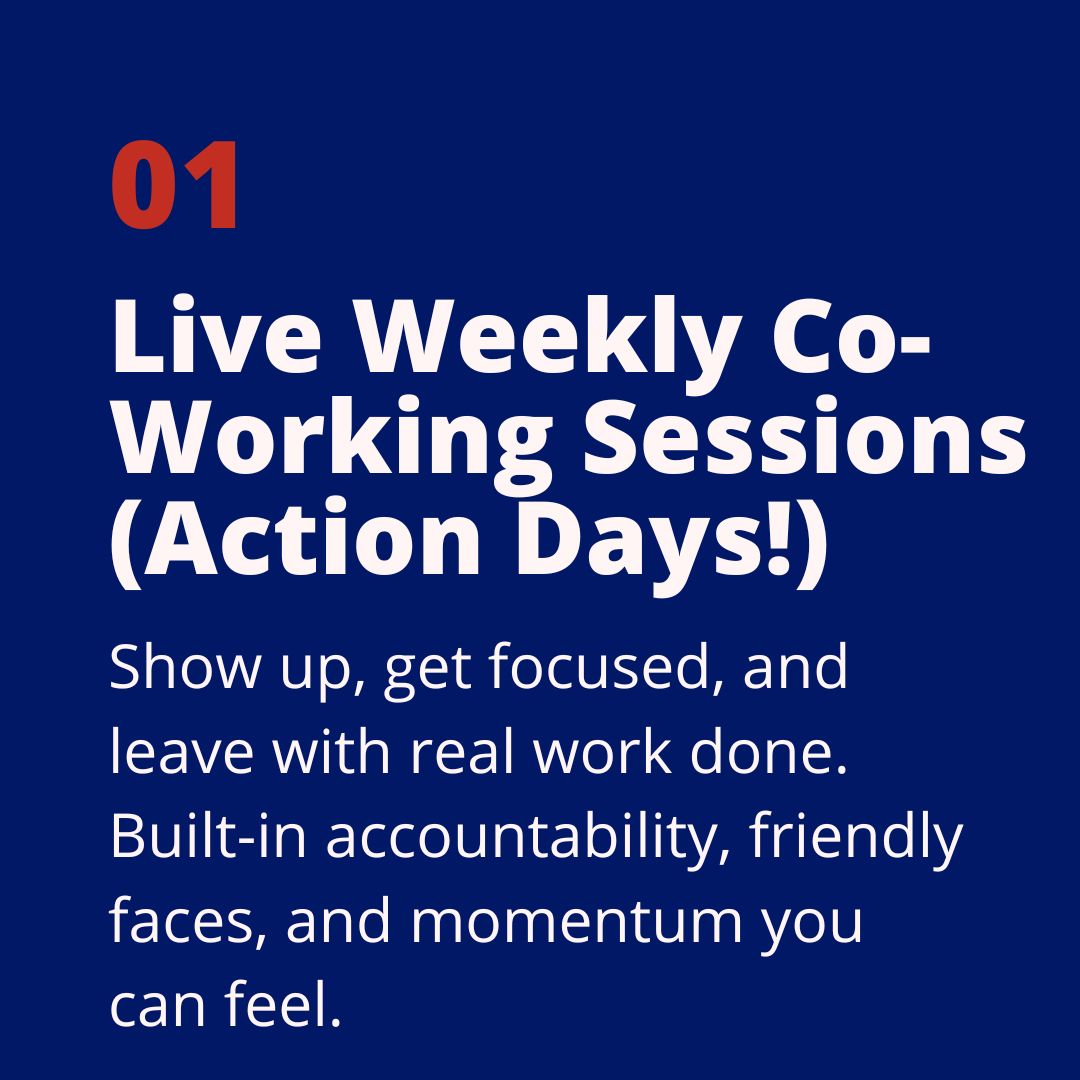 01

Live Weekly Co-Working Sessions (Action Days!)

Show up, get focused, and leave with real work done. Built-in accountability, friendly faces, and momentum you can feel.